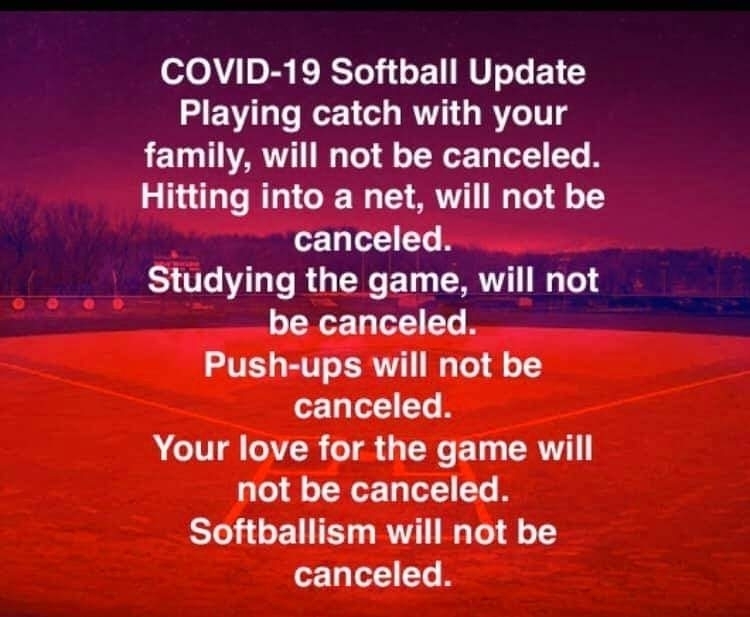 COVID-19 Softball Update
Playing catch with your family, will not be canceled.
Hitting into a net, will not be canceled.
Studying the game, will not be canceled.
Push-ups will not be canceled.
Your love for the game will not be canceled.
Softballism will not be canceled.